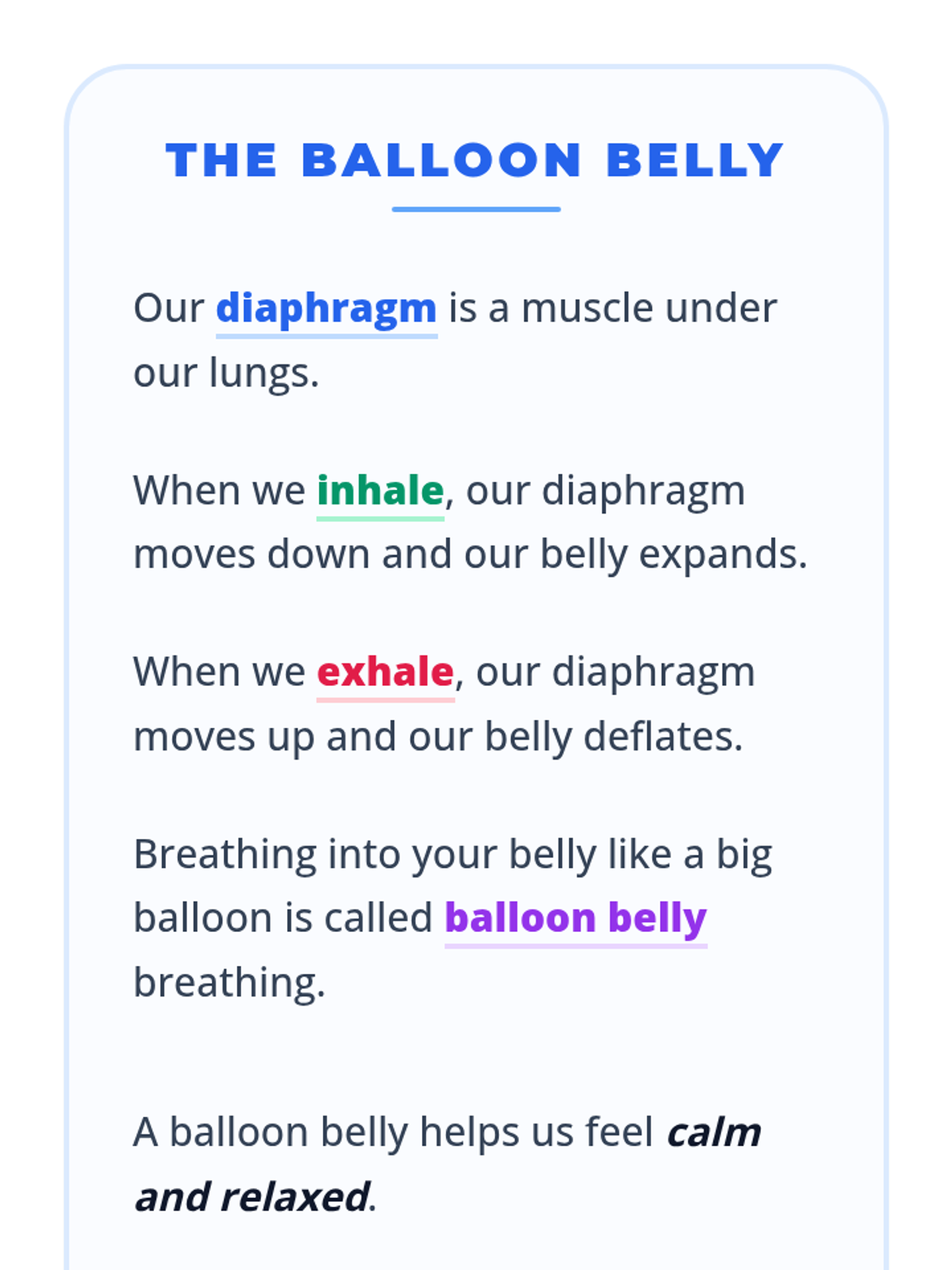 THE BALLOON BELLY

Our diaphragm is a muscle under our lungs.

When we inhale, our diaphragm moves down and our belly expands.

When we exhale, our diaphragm moves up and our belly deflates.

Breathing into your belly like a big balloon is called balloon belly breathing.

A balloon belly helps us feel calm and relaxed.